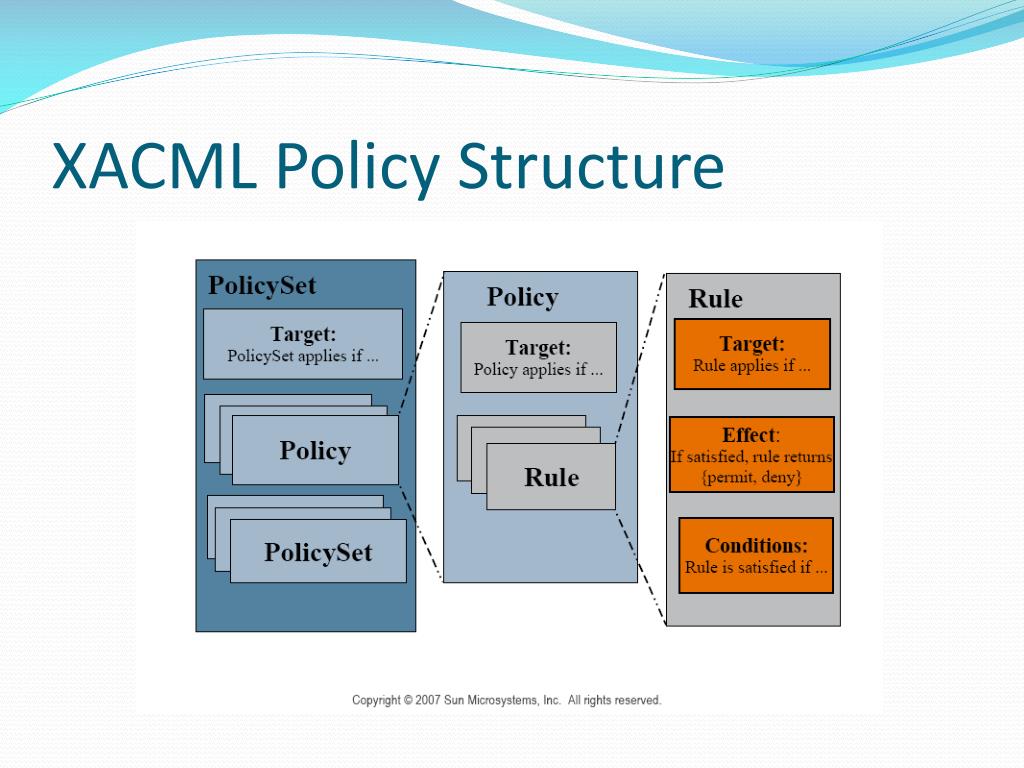 XACML Policy Structure

PolicySet

Target:
PolicySet applies if ...

Policy

PolicySet

Policy

Target:
Policy applies if ...

Rule

Rule

Target:
Rule applies if ...

Effect:
If satisfied, rule returns {permit, deny}

Conditions:
Rule is satisfied if ...

Copyright © 2007 Sun Microsystems, Inc. All rights reserved.